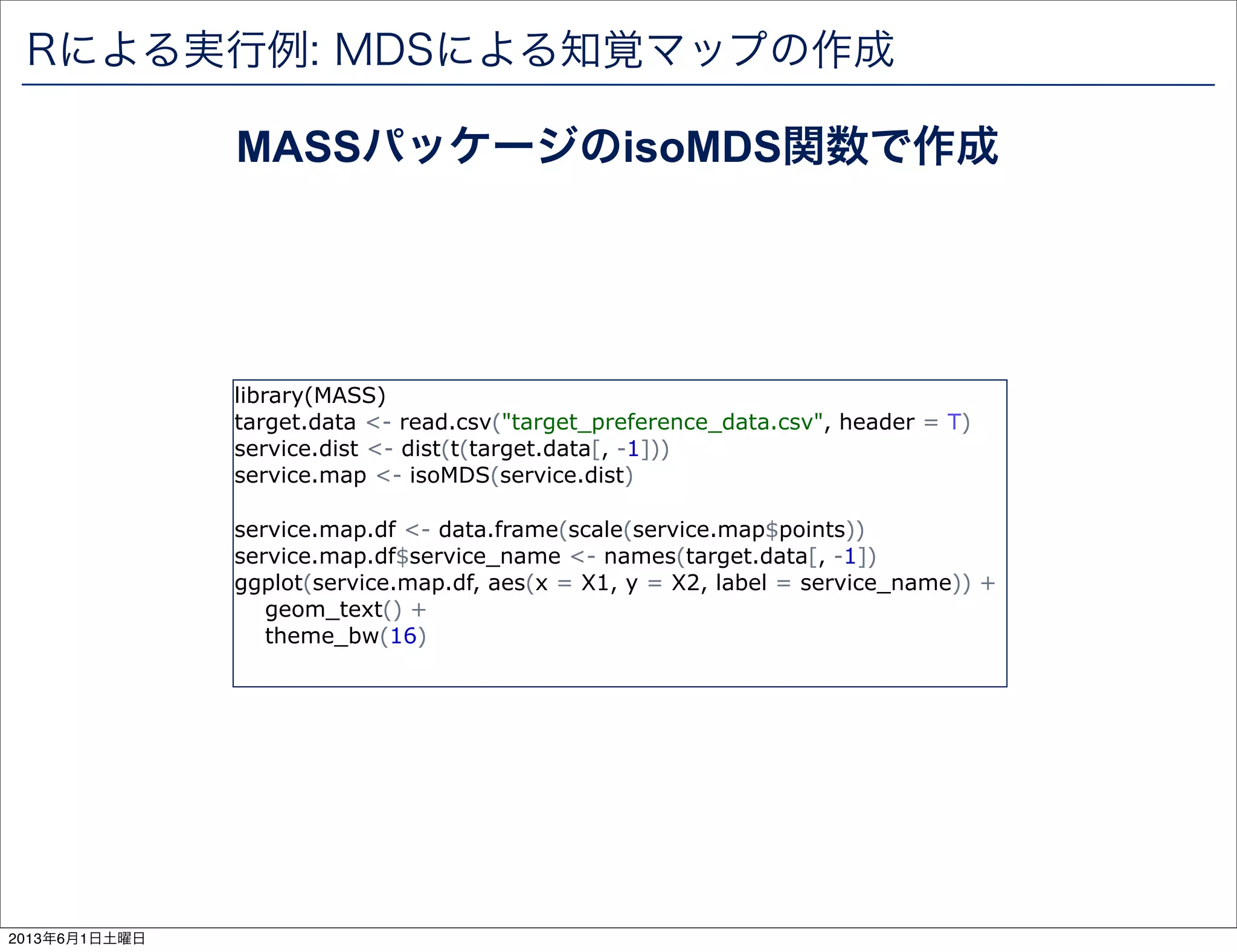 Rによる実行例: MDSによる知覚マップの作成

MASSパッケージのisoMDS関数で作成

library(MASS)
target.data <- read.csv("target_preference_data.csv", header = T)
service.dist <- dist(t(target.data[, -1]))
service.map <- isoMDS(service.dist)

service.map.df <- data.frame(scale(service.map$points))
service.map.df$service_name <- names(target.data[, -1])
ggplot(service.map.df, aes(x = X1, y = X2, label = service_name)) +
geom_text() +
theme_bw(16)

2013年6月1日土曜日